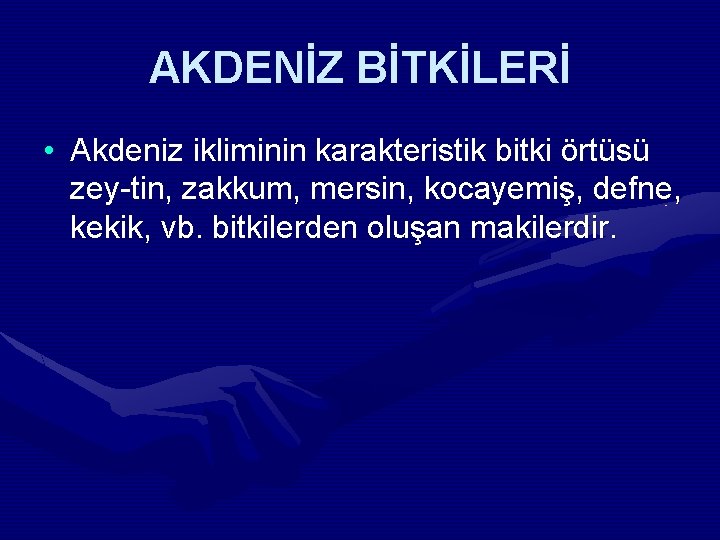 AKDENİZ BİTKİLERİ

• Akdeniz ikliminin karakteristik bitki örtüsü zey-tin, zakkum, mersin, kocayemiş, defne, kekik, vb. bitkilerden oluşan makilerdir.